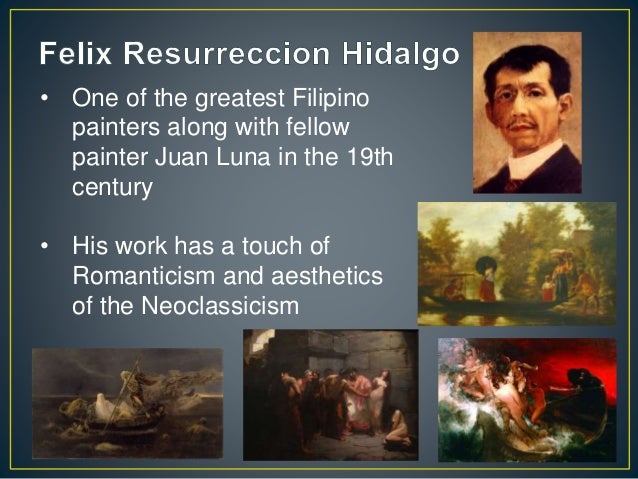 Felix Resurreccion Hidalgo

• One of the greatest Filipino painters along with fellow painter Juan Luna in the 19th century

• His work has a touch of Romanticism and aesthetics of the Neoclassicism